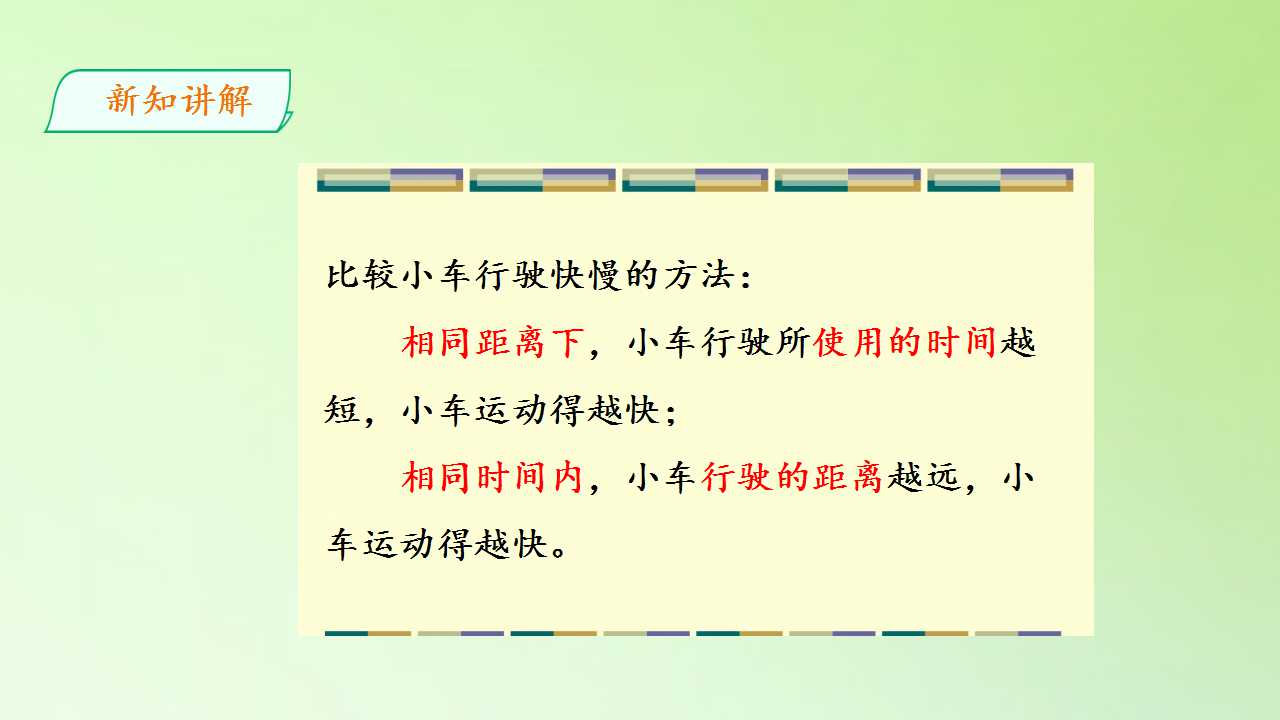 新知讲解

比较小车行驶快慢的方法：

相同距离下，小车行驶所使用的时间越短，小车运动得越快；

相同时间内，小车行驶的距离越远，小车运动得越快。